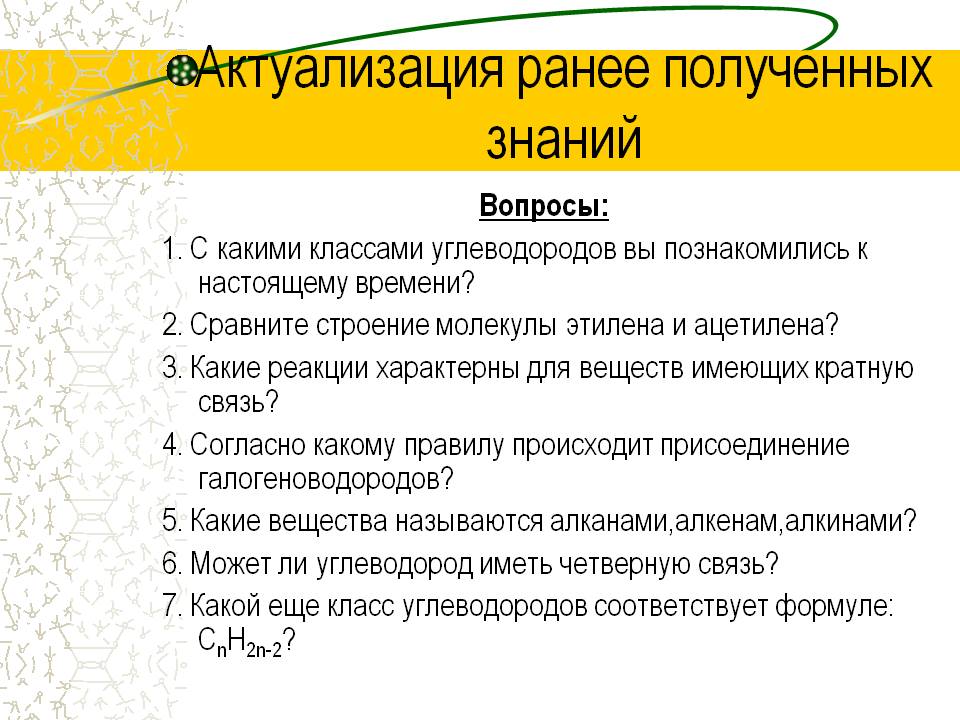 Актуализация ранее полученных знаний

Вопросы:

1. С какими классами углеводородов вы познакомились к настоящему времени?

2. Сравните строение молекулы этилена и ацетилена?

3. Какие реакции характерны для веществ имеющих кратную связь?

4. Согласно какому правилу происходит присоединение галогеноводородов?

5. Какие вещества называются алканами,алкенам,алкинами?

6. Может ли углеводород иметь четверную связь?

7. Какой еще класс углеводородов соответствует формуле: $C_nH_{2n-2}$?